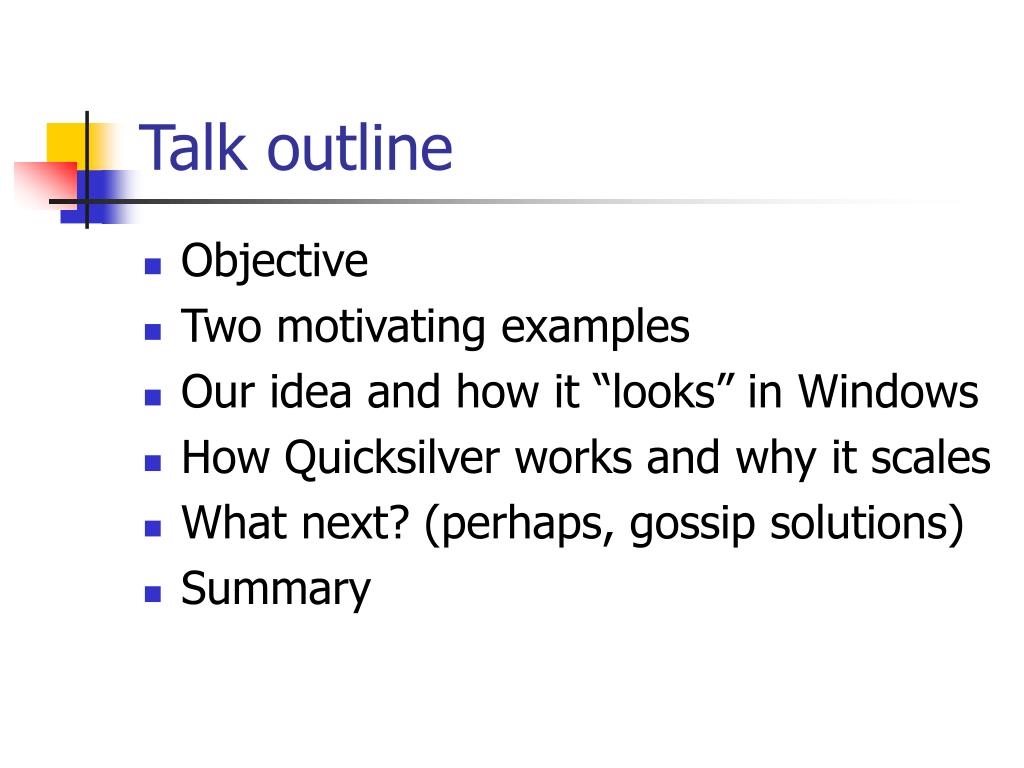 Talk outline

- Objective
- Two motivating examples
- Our idea and how it “looks” in Windows
- How Quicksilver works and why it scales
- What next? (perhaps, gossip solutions)
- Summary